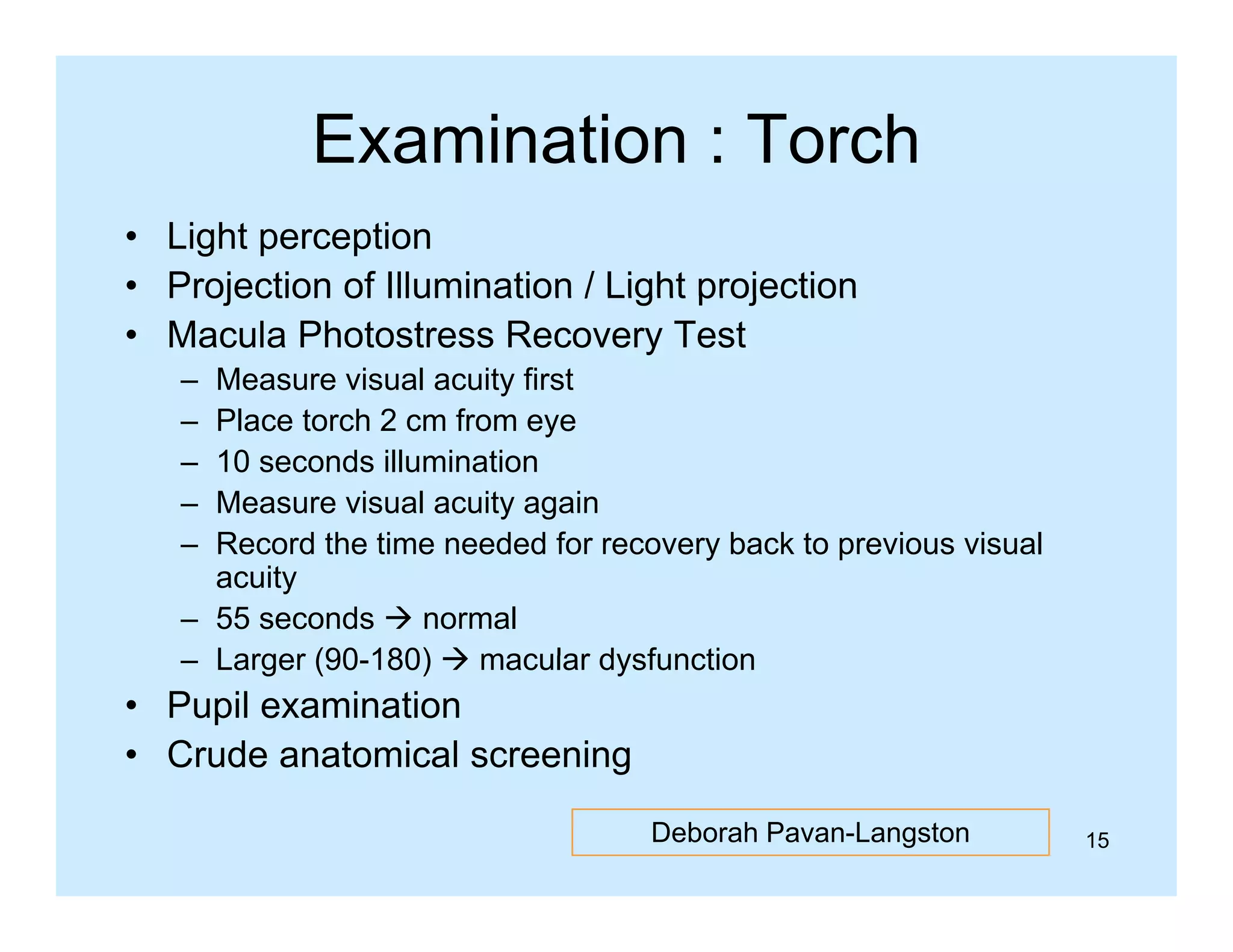 Examination : Torch

• Light perception
• Projection of Illumination / Light projection
• Macula Photostress Recovery Test
  – Measure visual acuity first
  – Place torch 2 cm from eye
  – 10 seconds illumination
  – Measure visual acuity again
  – Record the time needed for recovery back to previous visual acuity
  – 55 seconds → normal
  – Larger (90-180) → macular dysfunction
• Pupil examination
• Crude anatomical screening

Deborah Pavan-Langston

15